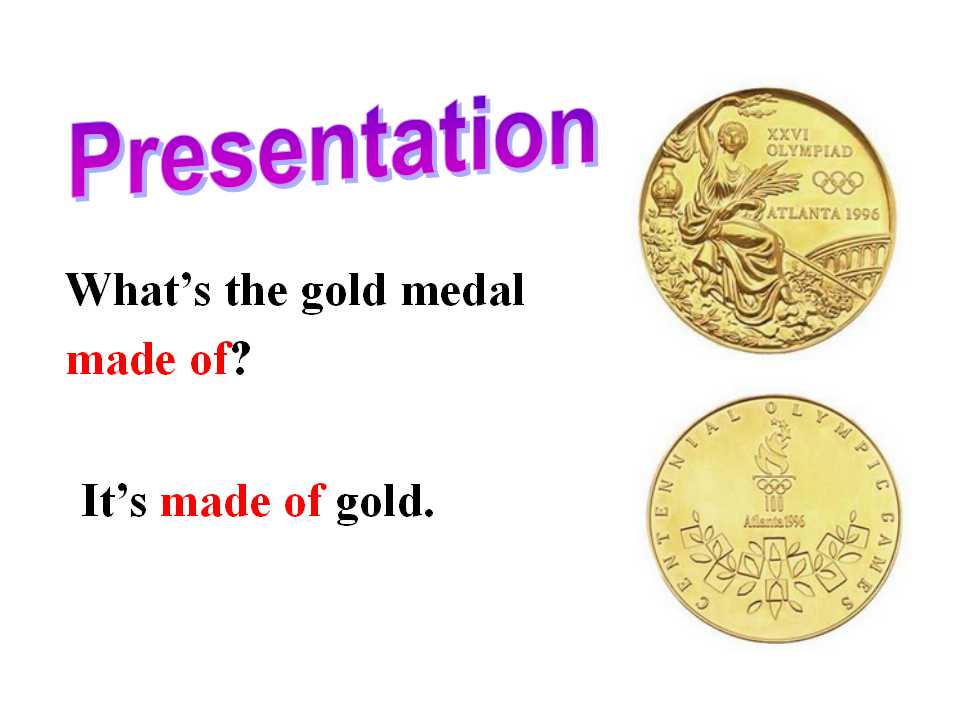 Presentation

What's the gold medal made of?

It's made of gold.

XXVI OLYMPIAD
ATLANTA 1996

CENTENNIAL OLYMPIC GAMES
100
Atlanta 1996